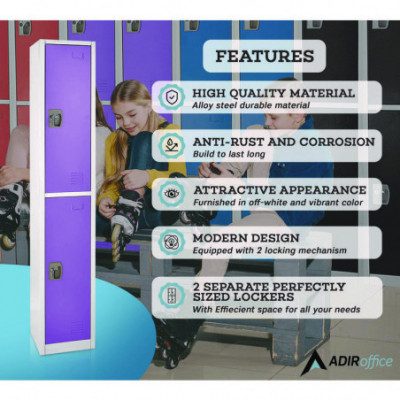 FEATURES

HIGH QUALITY MATERIAL
Alloy steel durable material

ANTI-RUST AND CORROSION
Build to last long

ATTRACTIVE APPEARANCE
Furnished in off-white and vibrant color

MODERN DESIGN
Equipped with 2 locking mechanism

2 SEPARATE PERFECTLY SIZED LOCKERS
With Effiecient space for all your needs

ADIRoffice